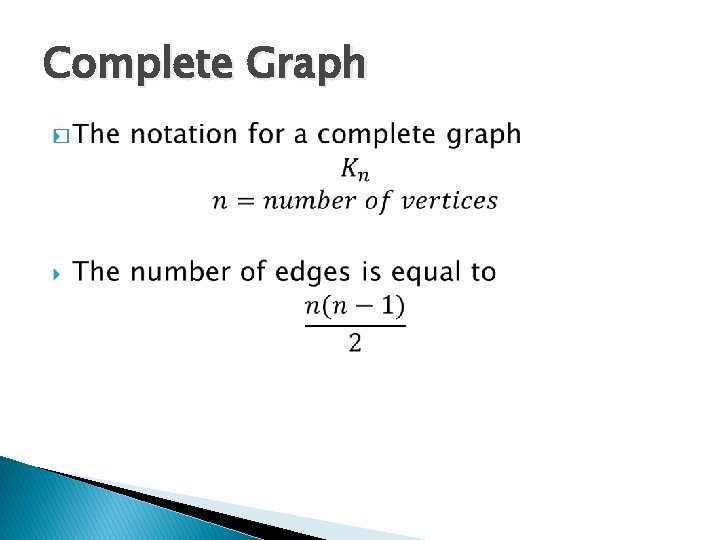 Complete Graph

The notation for a complete graph

$K_n$

$n = number\ of\ vertices$

The number of edges is equal to

$\frac{n(n-1)}{2}$